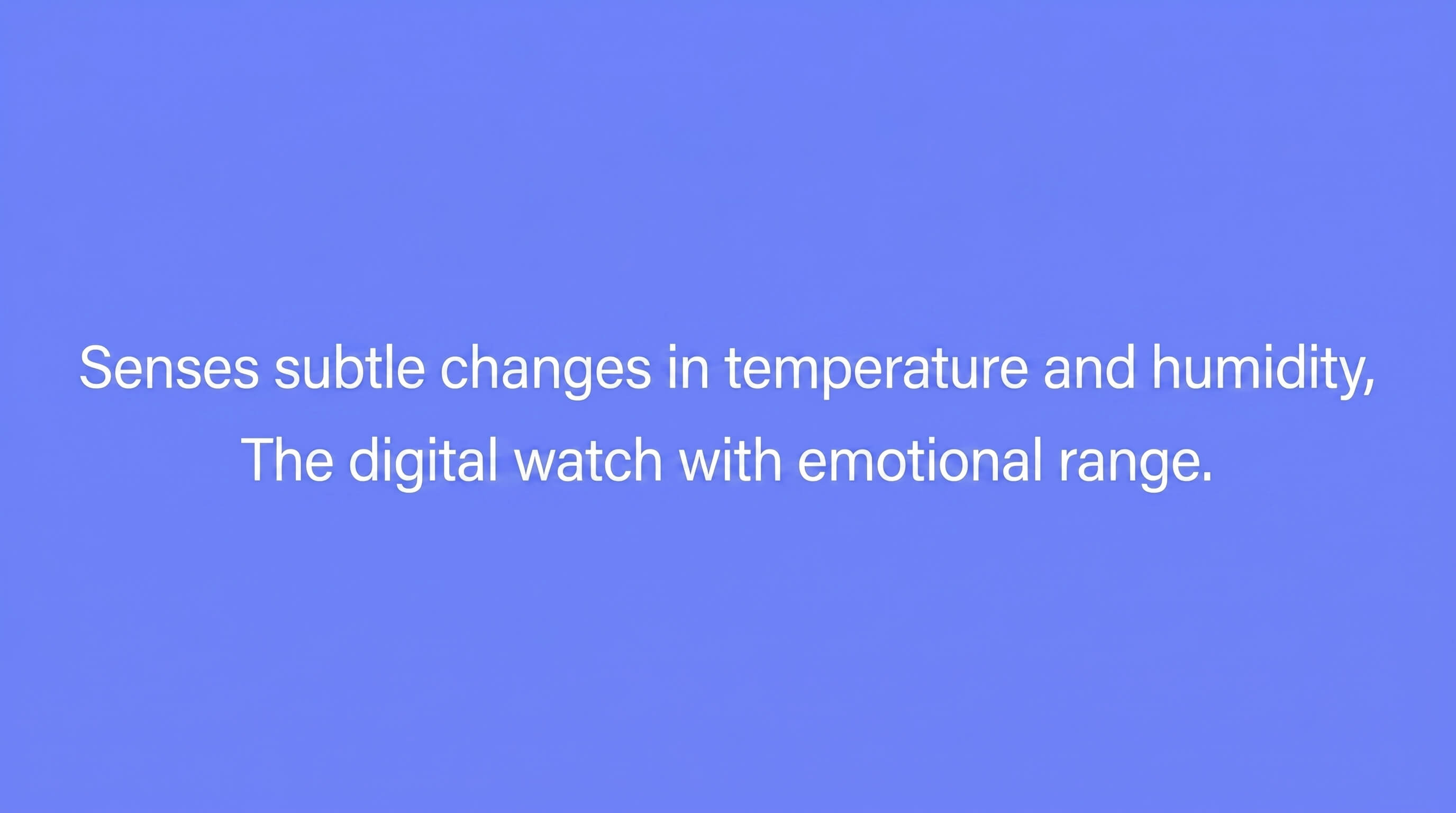 Senses subtle changes in temperature and humidity,
The digital watch with emotional range.